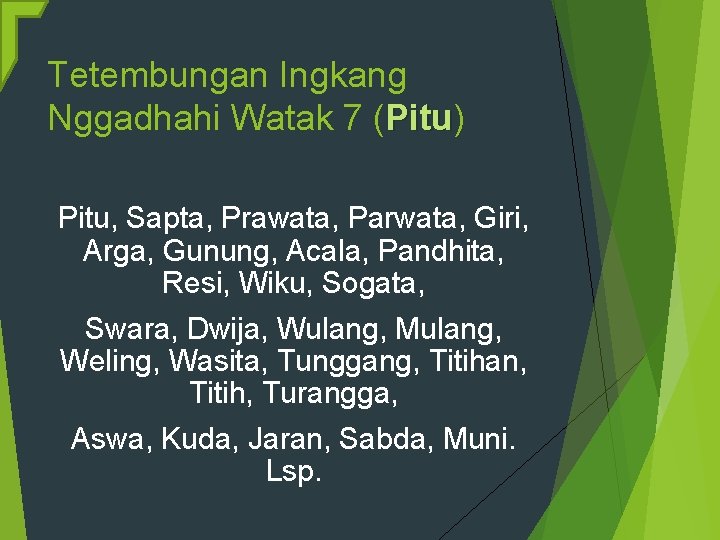 Tetembungan Ingkang Nggadhahi Watak 7 (Pitu)

Pitu, Sapta, Prawata, Parwata, Giri, Arga, Gunung, Acala, Pandhita, Resi, Wiku, Sogata,

Swara, Dwija, Wulang, Mulang, Weling, Wasita, Tunggang, Titihan, Titih, Turangga,

Aswa, Kuda, Jaran, Sabda, Muni. Lsp.